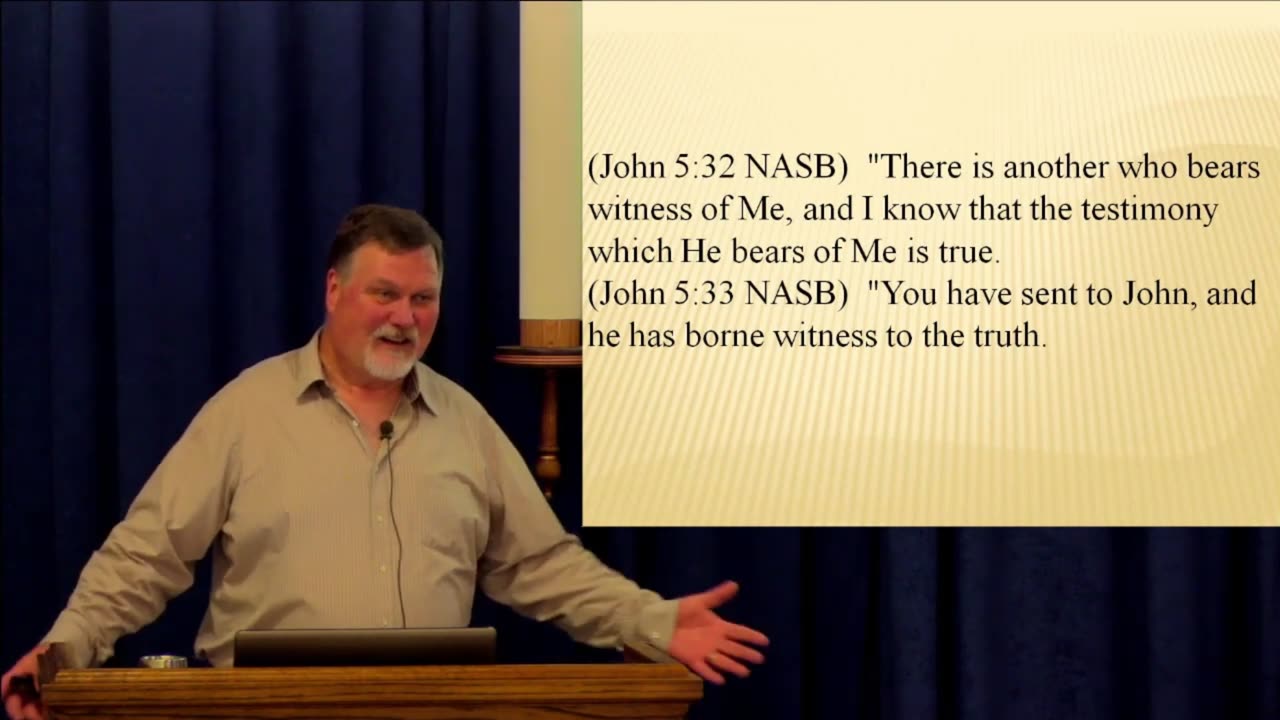 (John 5:32 NASB) "There is another who bears witness of Me, and I know that the testimony which He bears of Me is true.
(John 5:33 NASB) "You have sent to John, and he has borne witness to the truth.